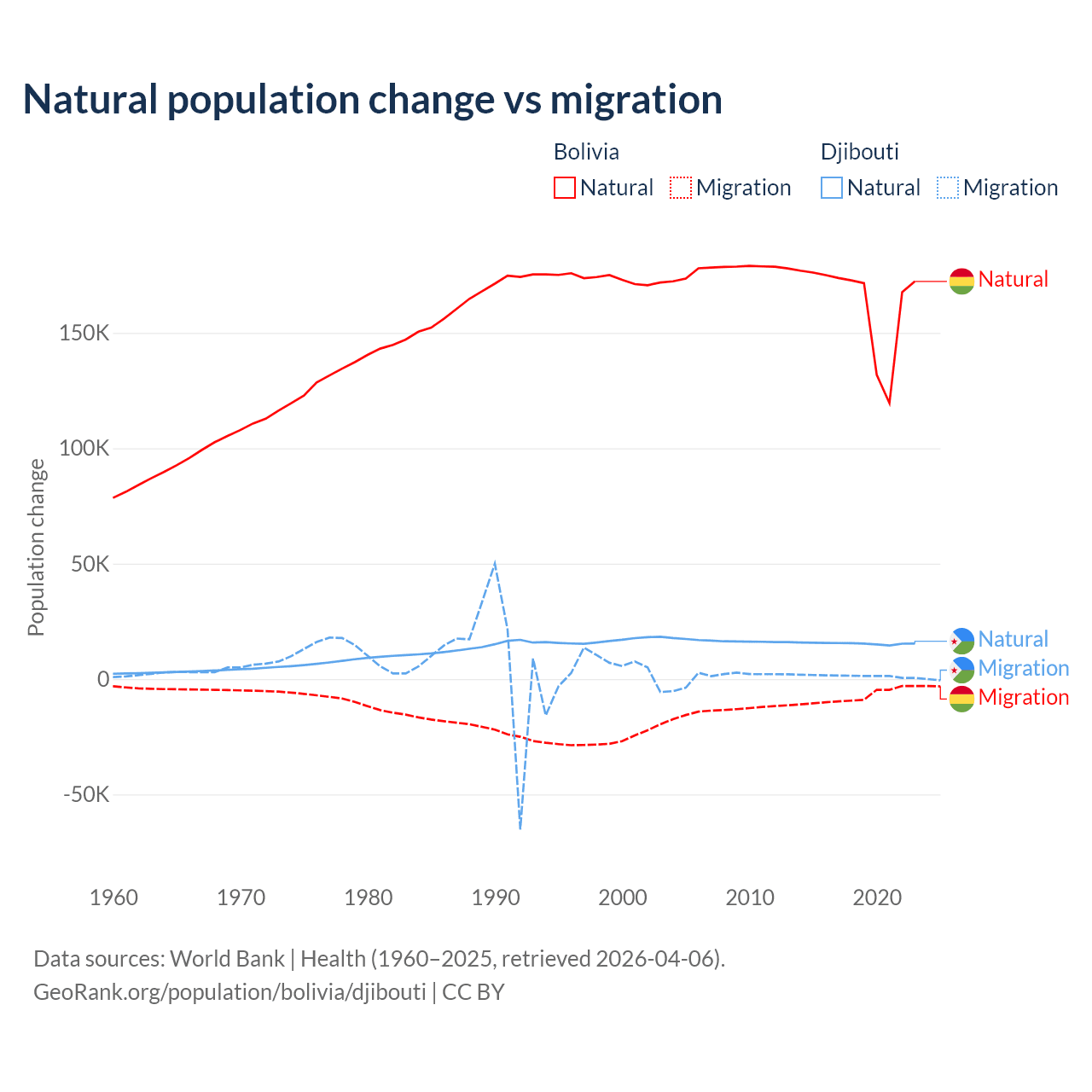 Natural population change vs migration

Bolivia
Natural Migration

Djibouti
Natural Migration

Population change

150K
100K
50K
0
-50K

1960 1970 1980 1990 2000 2010 2020

Natural
Natural
Migration
Migration

Data sources: World Bank | Health (1960–2025, retrieved 2026-04-06).
GeoRank.org/population/bolivia/djibouti | CC BY